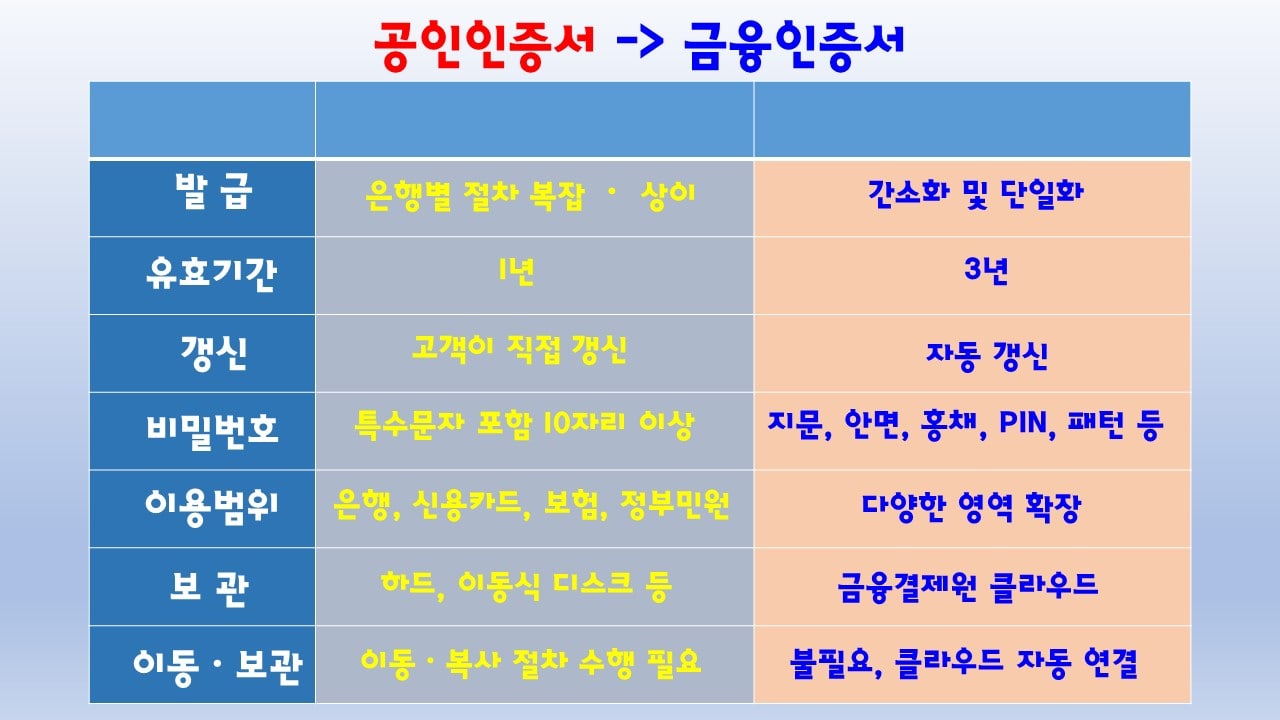 공인인증서 -> 금융인증서

| | | |
|---|---|---|
| 발 급 | 은행별 절차 복잡 · 상이 | 간소화 및 단일화 |
| 유효기간 | 1년 | 3년 |
| 갱신 | 고객이 직접 갱신 | 자동 갱신 |
| 비밀번호 | 특수문자 포함 10자리 이상 | 지문, 안면, 홍채, PIN, 패턴 등 |
| 이용범위 | 은행, 신용카드, 보험, 정부민원 | 다양한 영역 확장 |
| 보 관 | 하드, 이동식 디스크 등 | 금융결제원 클라우드 |
| 이동 · 보관 | 이동 · 복사 절차 수행 필요 | 불필요, 클라우드 자동 연결 |